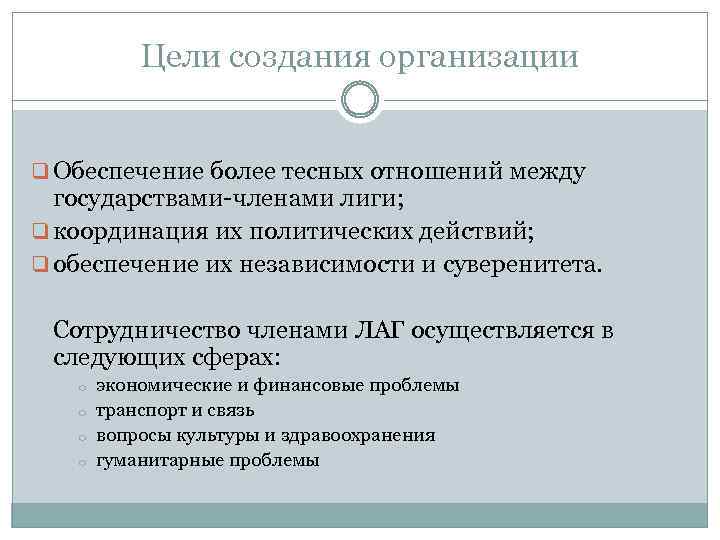 Цели создания организации

Обеспечение более тесных отношений между государствами-членами лиги;
координация их политических действий;
обеспечение их независимости и суверенитета.

Сотрудничество членами ЛАГ осуществляется в следующих сферах:
экономические и финансовые проблемы
транспорт и связь
вопросы культуры и здравоохранения
гуманитарные проблемы